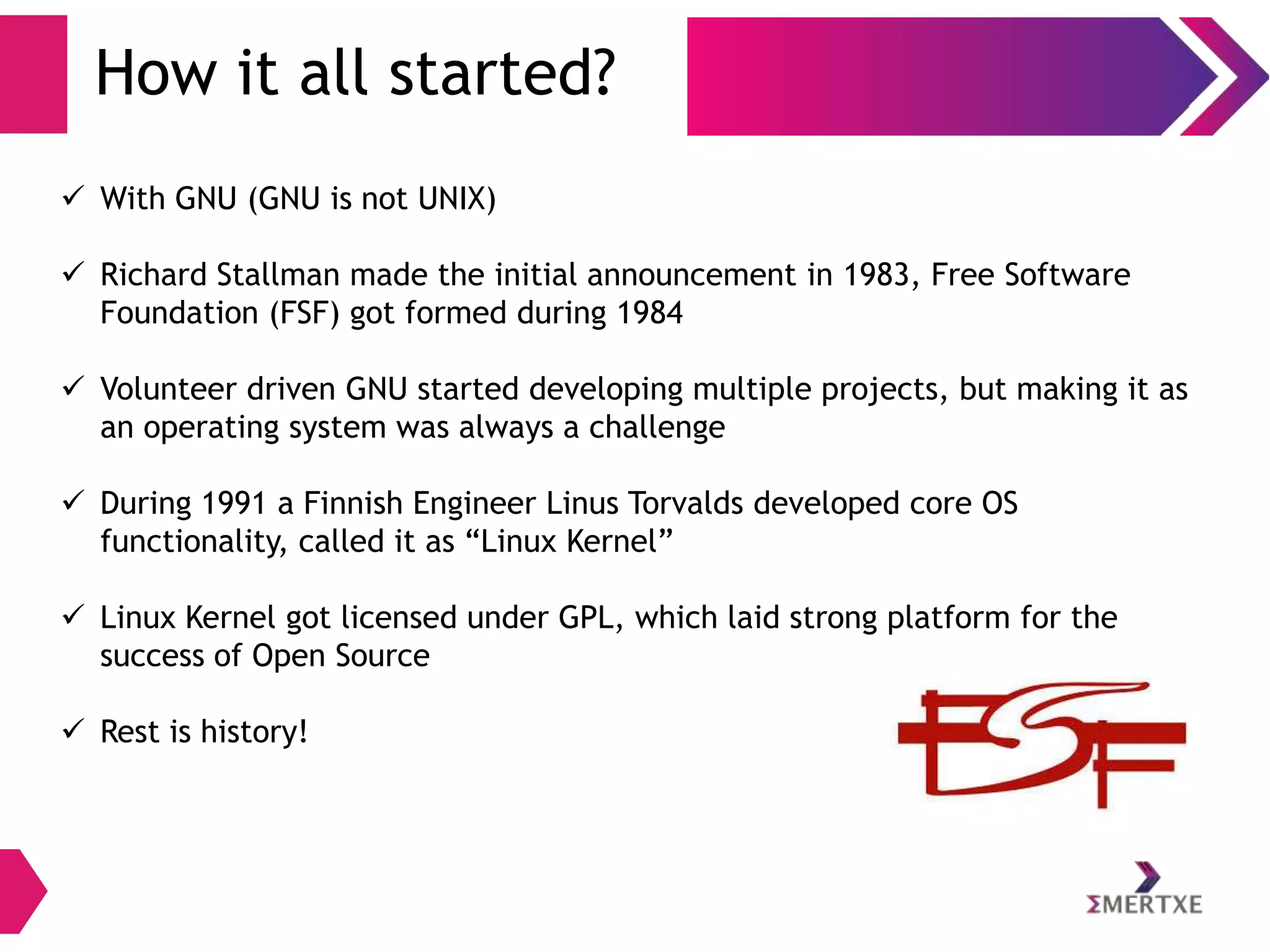 How it all started?

✓ With GNU (GNU is not UNIX)

✓ Richard Stallman made the initial announcement in 1983, Free Software Foundation (FSF) got formed during 1984

✓ Volunteer driven GNU started developing multiple projects, but making it as an operating system was always a challenge

✓ During 1991 a Finnish Engineer Linus Torvalds developed core OS functionality, called it as “Linux Kernel”

✓ Linux Kernel got licensed under GPL, which laid strong platform for the success of Open Source

✓ Rest is history!

FSF

ΣMERTXE